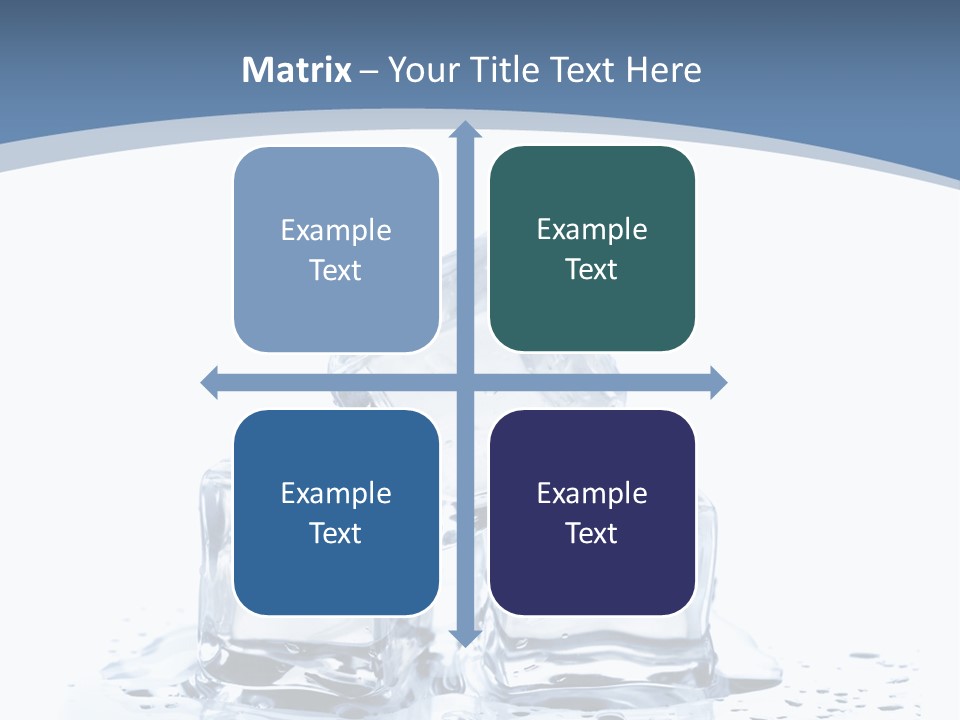 Matrix – Your Title Text Here

Example Text

Example Text

Example Text

Example Text